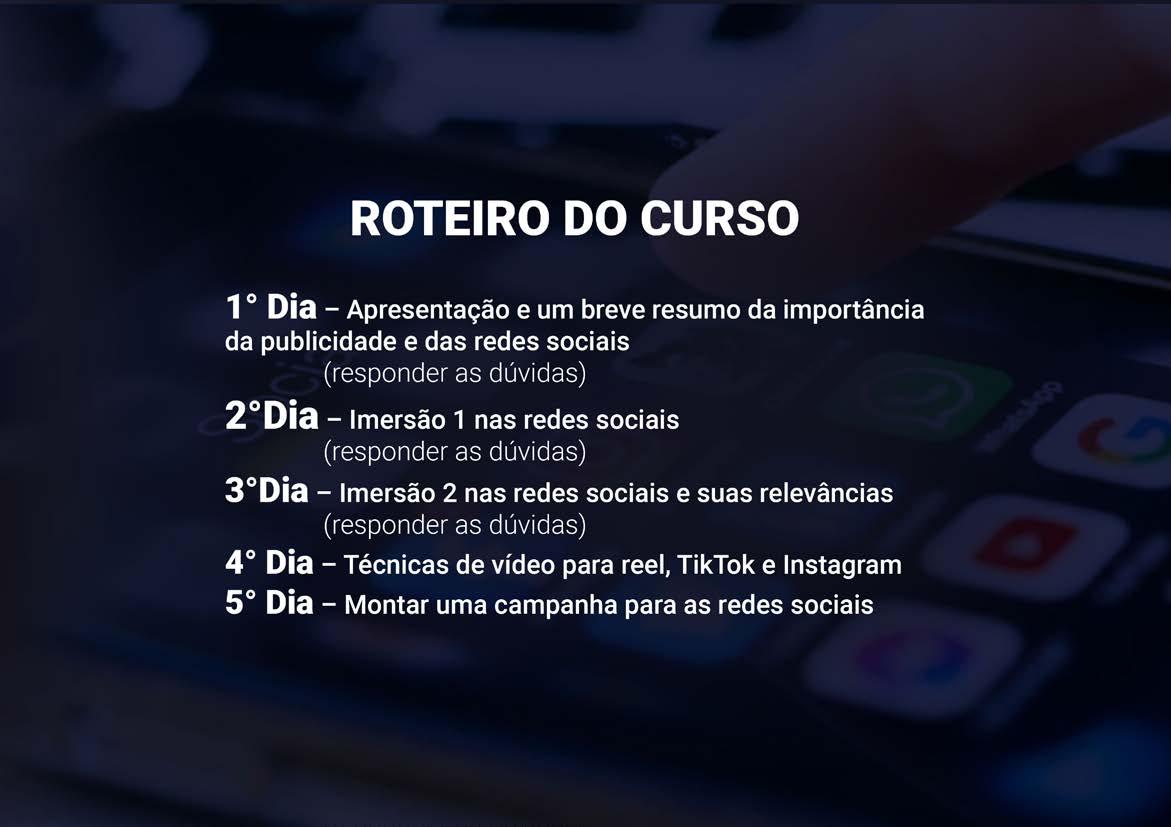 ROTEIRO DO CURSO

1° Dia – Apresentação e um breve resumo da importância da publicidade e das redes sociais
(responder as dúvidas)

2°Dia – Imersão 1 nas redes sociais
(responder as dúvidas)

3°Dia – Imersão 2 nas redes sociais e suas relevâncias
(responder as dúvidas)

4° Dia – Técnicas de vídeo para reel, TikTok e Instagram

5° Dia – Montar uma campanha para as redes sociais